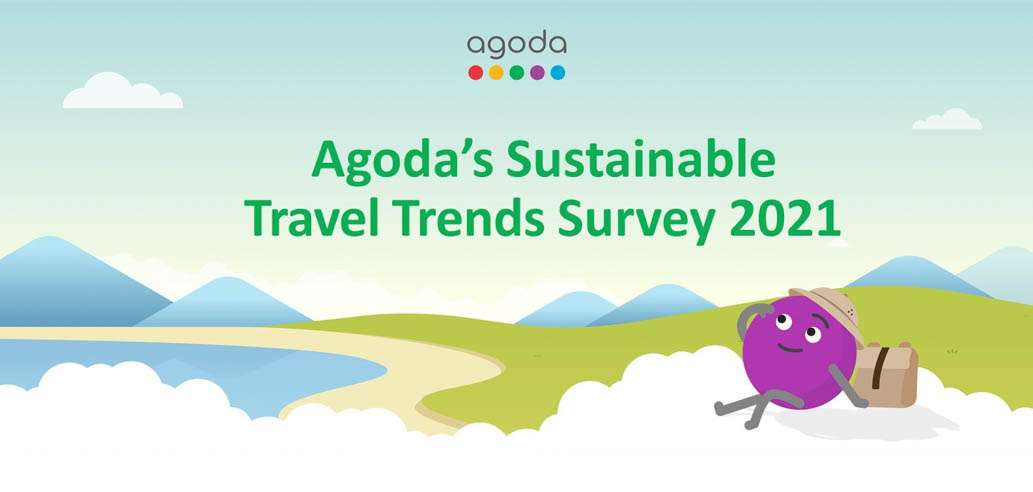 agoda

Agoda's Sustainable Travel Trends Survey 2021